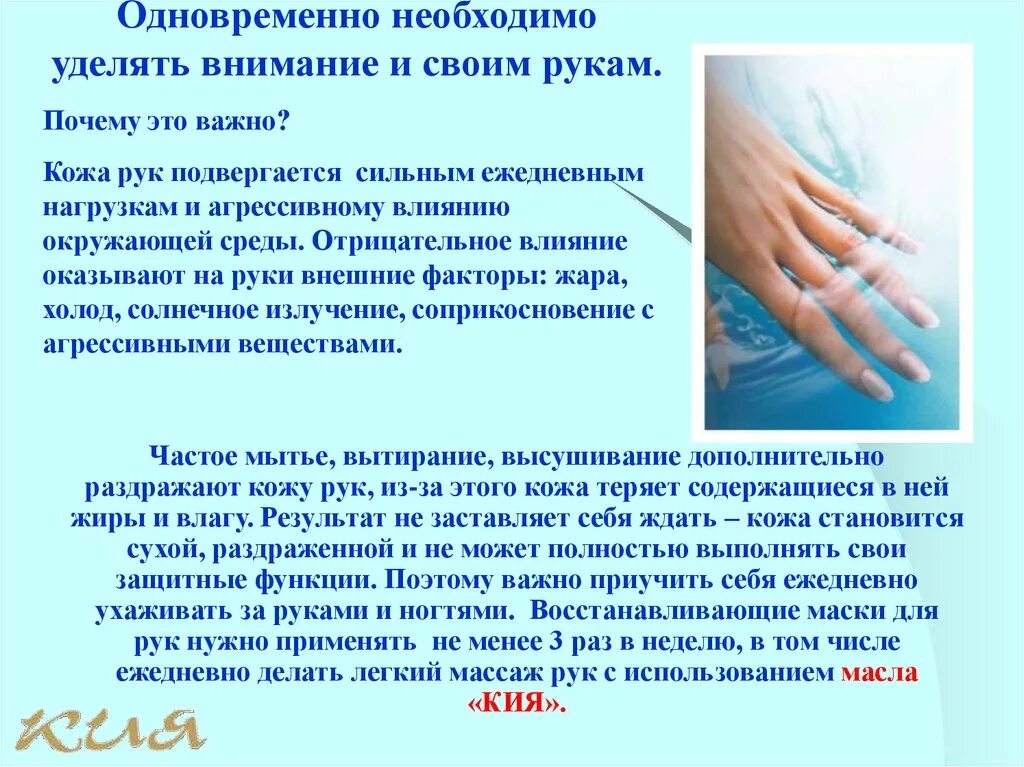 Одновременно необходимо уделять внимание и своим рукам.

Почему это важно?

Кожа рук подвергается сильным ежедневным нагрузкам и агрессивному влиянию окружающей среды. Отрицательное влияние оказывают на руки внешние факторы: жара, холод, солнечное излучение, соприкосновение с агрессивными веществами.

Частое мытье, вытирание, высушивание дополнительно раздражают кожу рук, из-за этого кожа теряет содержащиеся в ней жиры и влагу. Результат не заставляет себя ждать – кожа становится сухой, раздраженной и не может полностью выполнять свои защитные функции. Поэтому важно приучить себя ежедневно ухаживать за руками и ногтями. Восстанавливающие маски для рук нужно применять не менее 3 раз в неделю, в том числе ежедневно делать легкий массаж рук с использованием масла «КИЯ».

КИЯ